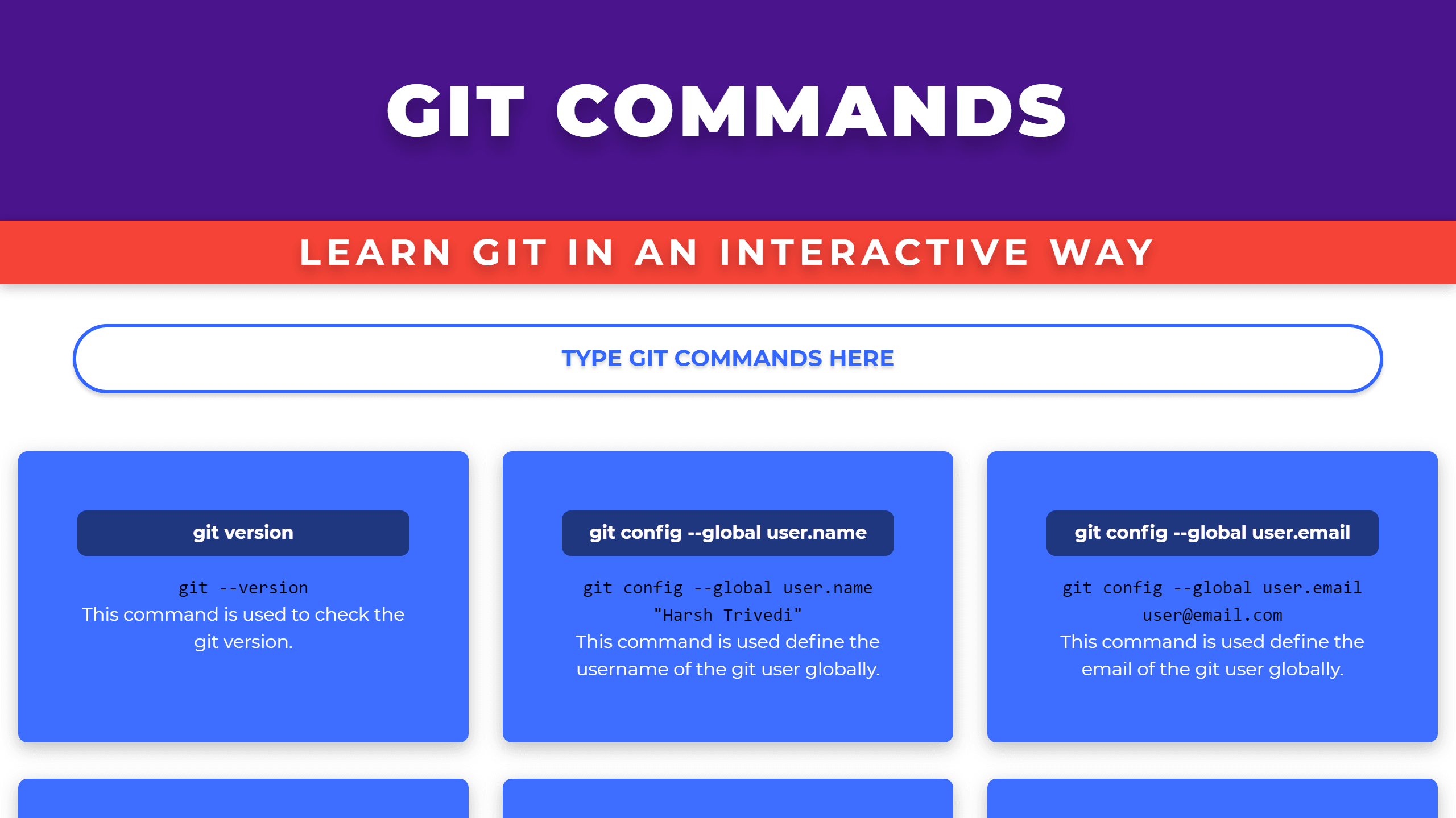 GIT COMMANDS

LEARN GIT IN AN INTERACTIVE WAY

TYPE GIT COMMANDS HERE

git version

git --version
This command is used to check the git version.

git config --global user.name

git config --global user.name "Harsh Trivedi"
This command is used define the username of the git user globally.

git config --global user.email

git config --global user.email user@email.com
This command is used define the email of the git user globally.